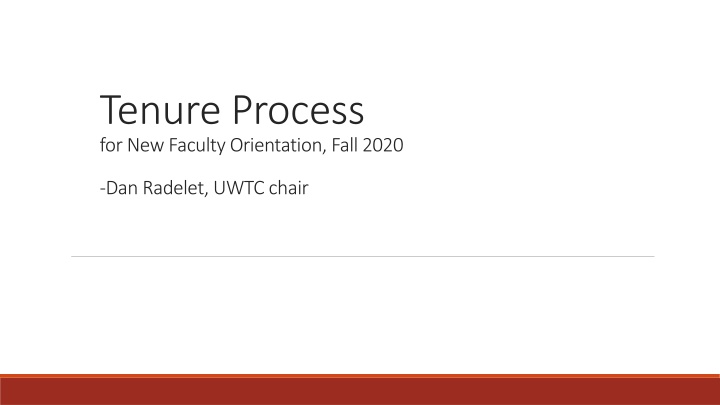 Tenure Process
for New Faculty Orientation, Fall 2020

-Dan Radelet, UWTC chair